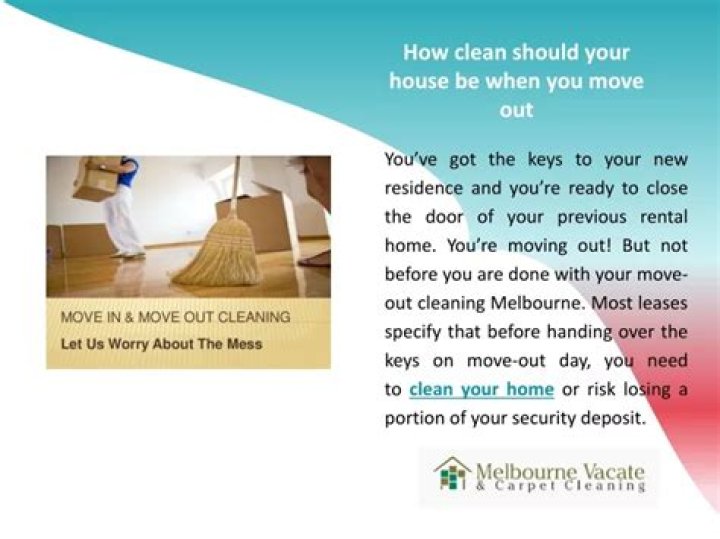 How clean should your house be when you move out

MOVE IN & MOVE OUT CLEANING
Let Us Worry About The Mess

You've got the keys to your new residence and you're ready to close the door of your previous rental home. You're moving out! But not before you are done with your move-out cleaning Melbourne. Most leases specify that before handing over the keys on move-out day, you need to clean your home or risk losing a portion of your security deposit.

Melbourne Vacate & Carpet Cleaning